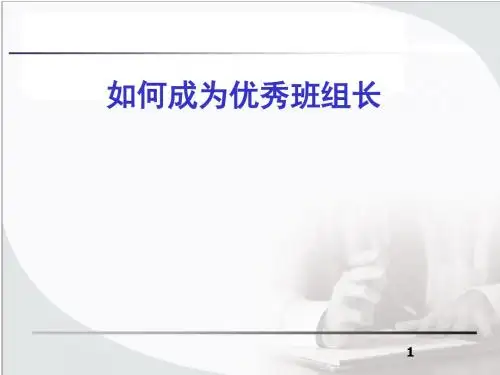 如何成为优秀班组长

1